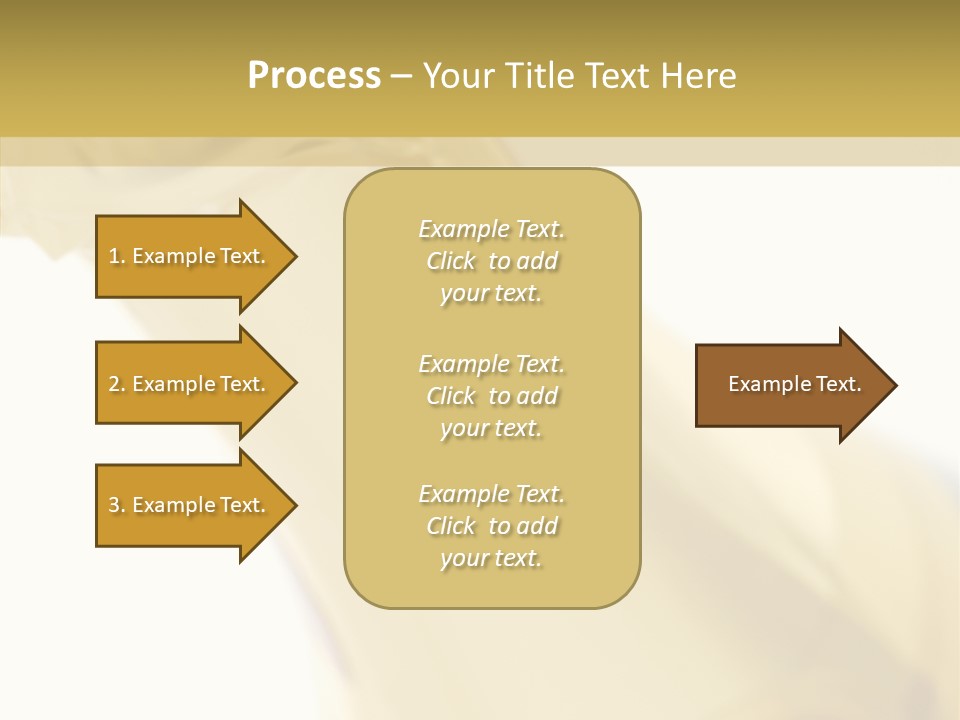 Process – Your Title Text Here

1. Example Text.

2. Example Text.

3. Example Text.

Example Text. Click to add your text.

Example Text. Click to add your text.

Example Text. Click to add your text.

Example Text.